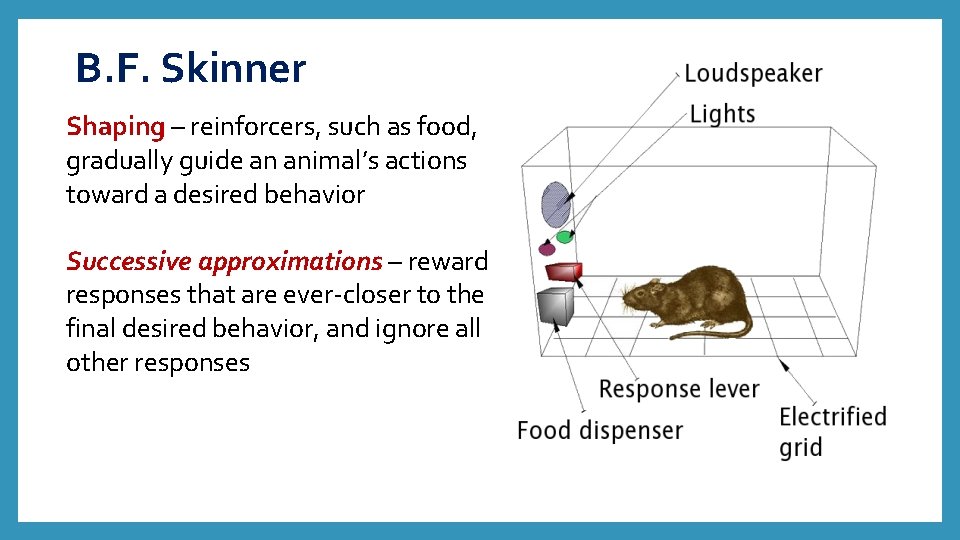 B.F. Skinner

Shaping – reinforcers, such as food, gradually guide an animal's actions toward a desired behavior

Successive approximations – reward responses that are ever-closer to the final desired behavior, and ignore all other responses

Loudspeaker

Lights

Response lever

Food dispenser

Electrified grid